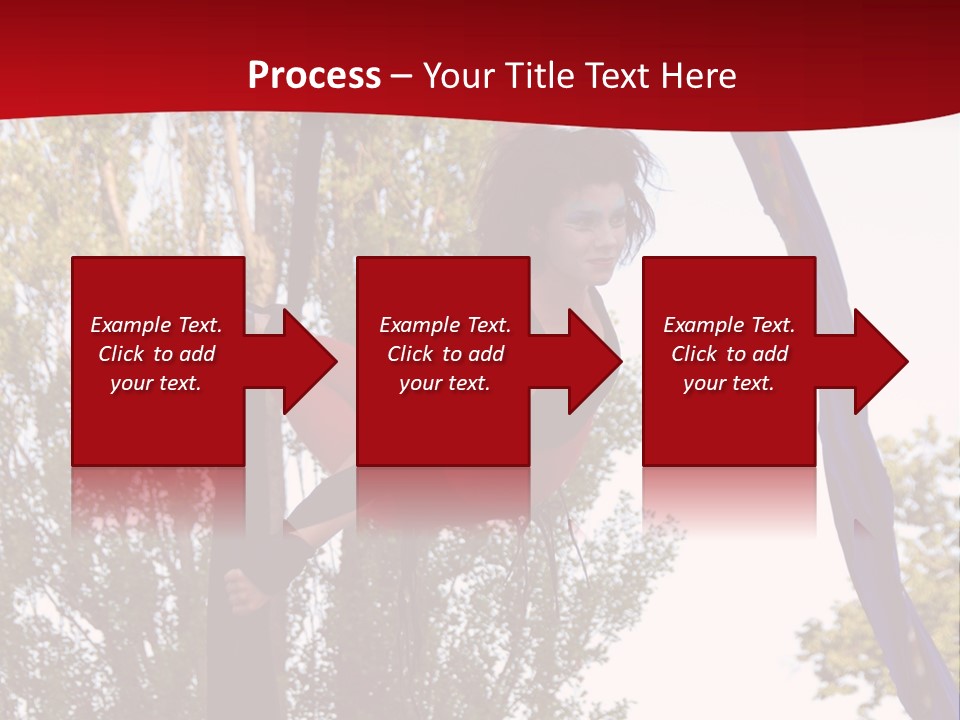 Process – Your Title Text Here

Example Text. Click to add your text.

Example Text. Click to add your text.

Example Text. Click to add your text.